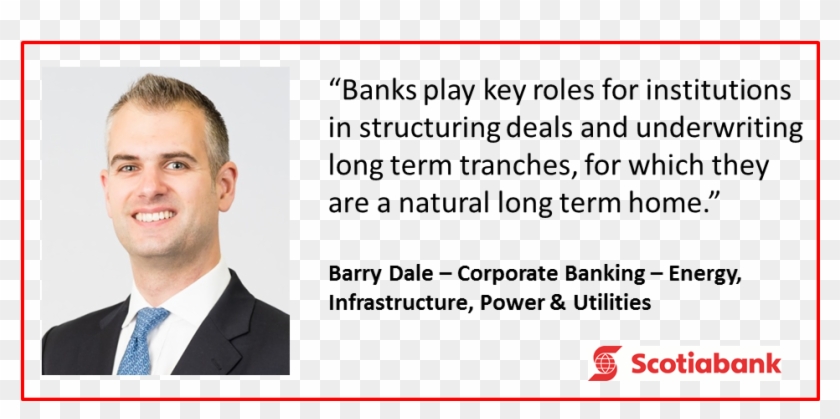 “Banks play key roles for institutions in structuring deals and underwriting long term tranches, for which they are a natural long term home.”

Barry Dale – Corporate Banking – Energy, Infrastructure, Power & Utilities

Scotiabank